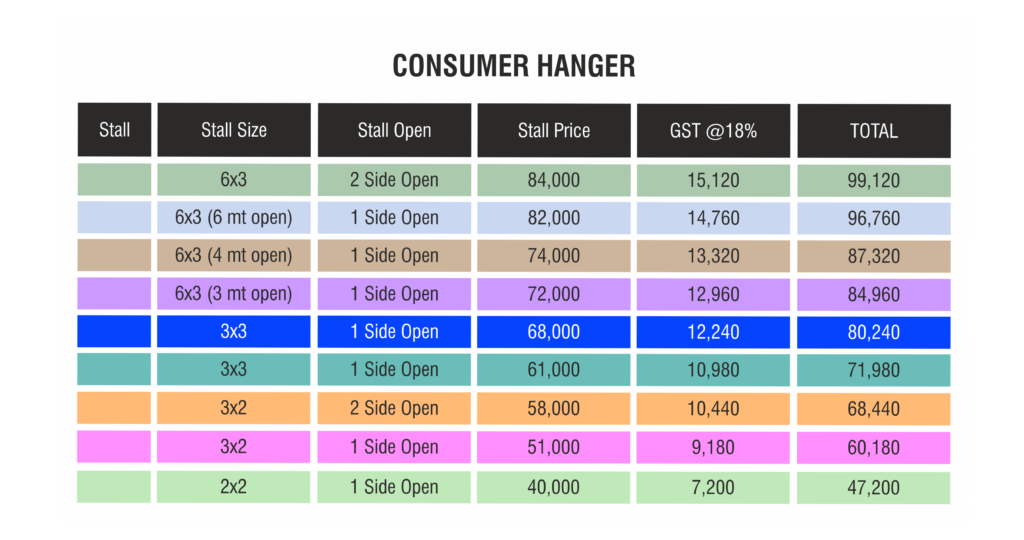 CONSUMER HANGER

| Stall | Stall Size | Stall Open | Stall Price | GST @18% | TOTAL |
|---|---|---|---|---|---|
| | 6x3 | 2 Side Open | 84,000 | 15,120 | 99,120 |
| | 6x3 (6 mt open) | 1 Side Open | 82,000 | 14,760 | 96,760 |
| | 6x3 (4 mt open) | 1 Side Open | 74,000 | 13,320 | 87,320 |
| | 6x3 (3 mt open) | 1 Side Open | 72,000 | 12,960 | 84,960 |
| | 3x3 | 1 Side Open | 68,000 | 12,240 | 80,240 |
| | 3x3 | 1 Side Open | 61,000 | 10,980 | 71,980 |
| | 3x2 | 2 Side Open | 58,000 | 10,440 | 68,440 |
| | 3x2 | 1 Side Open | 51,000 | 9,180 | 60,180 |
| | 2x2 | 1 Side Open | 40,000 | 7,200 | 47,200 |